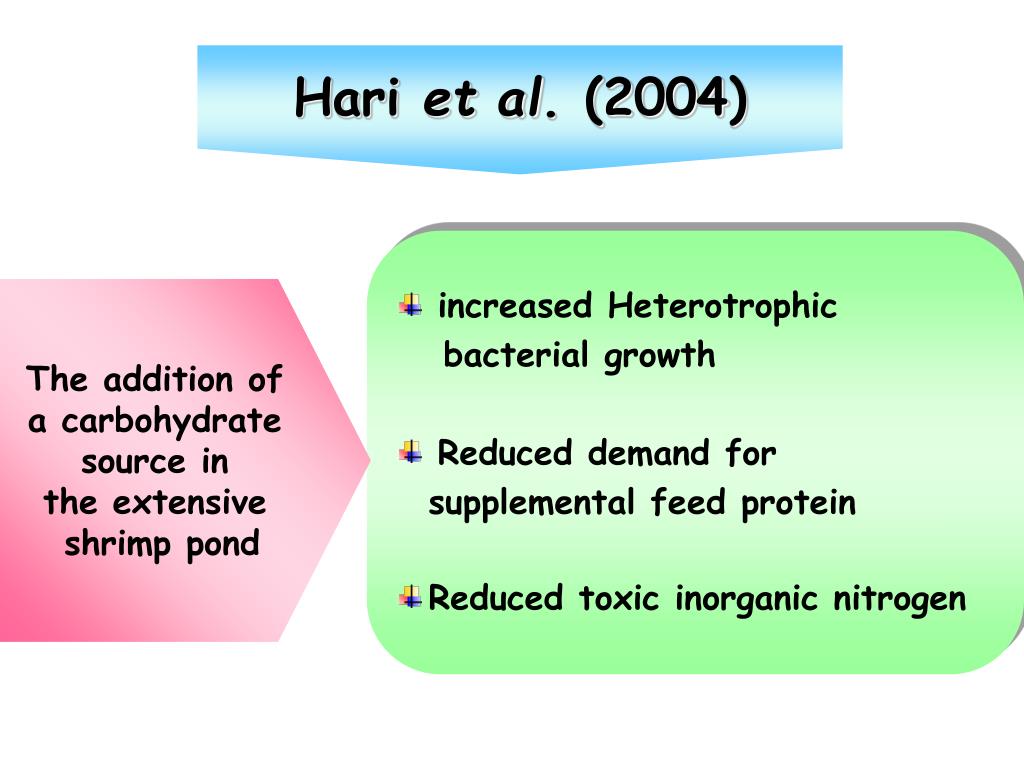 Hari et al. (2004)

The addition of a carbohydrate source in the extensive shrimp pond

increased Heterotrophic bacterial growth

Reduced demand for supplemental feed protein

Reduced toxic inorganic nitrogen